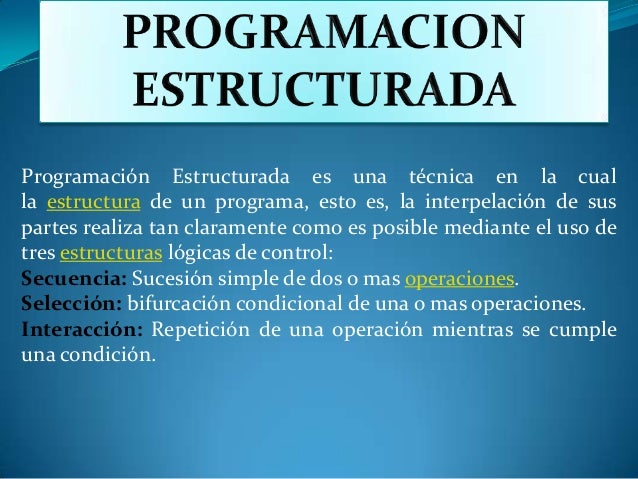 PROGRAMACION ESTRUCTURADA

Programación Estructurada es una técnica en la cual la estructura de un programa, esto es, la interpelación de sus partes realiza tan claramente como es posible mediante el uso de tres estructuras lógicas de control:
Secuencia: Sucesión simple de dos o mas operaciones.
Selección: bifurcación condicional de una o mas operaciones.
Interacción: Repetición de una operación mientras se cumple una condición.